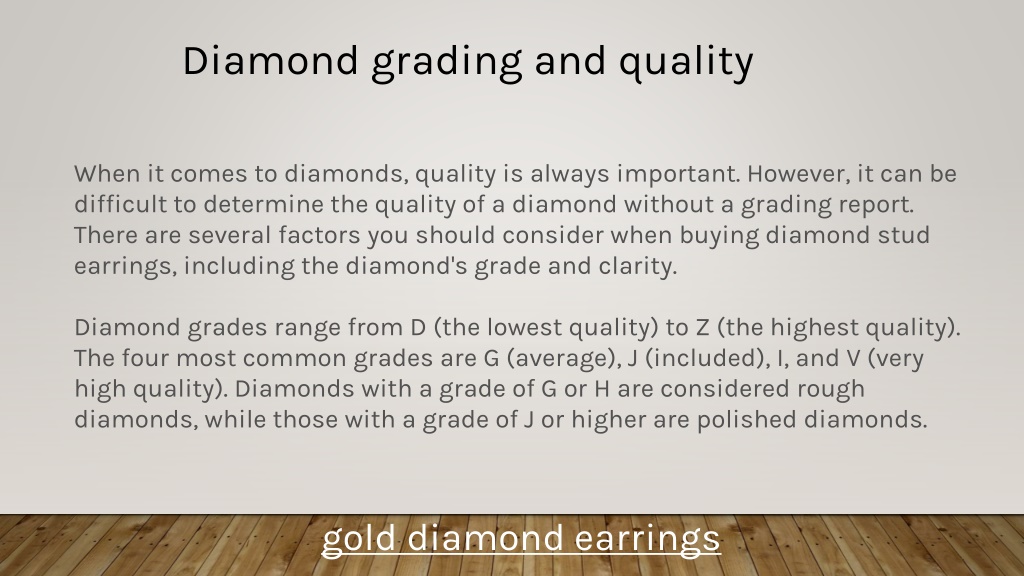 Diamond grading and quality

When it comes to diamonds, quality is always important. However, it can be difficult to determine the quality of a diamond without a grading report. There are several factors you should consider when buying diamond stud earrings, including the diamond's grade and clarity.

Diamond grades range from D (the lowest quality) to Z (the highest quality). The four most common grades are G (average), J (included), I, and V (very high quality). Diamonds with a grade of G or H are considered rough diamonds, while those with a grade of J or higher are polished diamonds.

gold diamond earrings